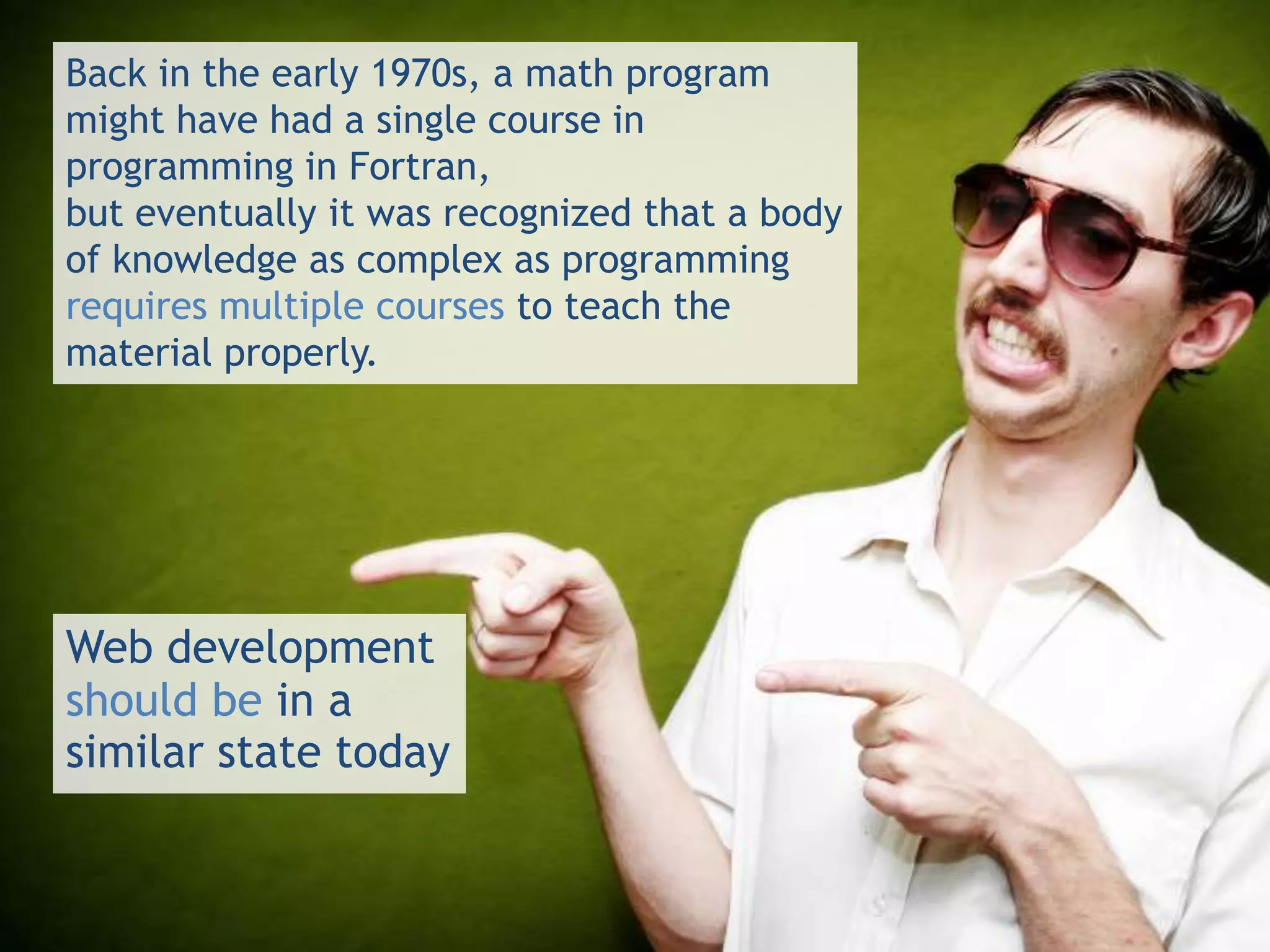 Back in the early 1970s, a math program might have had a single course in programming in Fortran,
but eventually it was recognized that a body of knowledge as complex as programming requires multiple courses to teach the material properly.

Web development should be in a similar state today